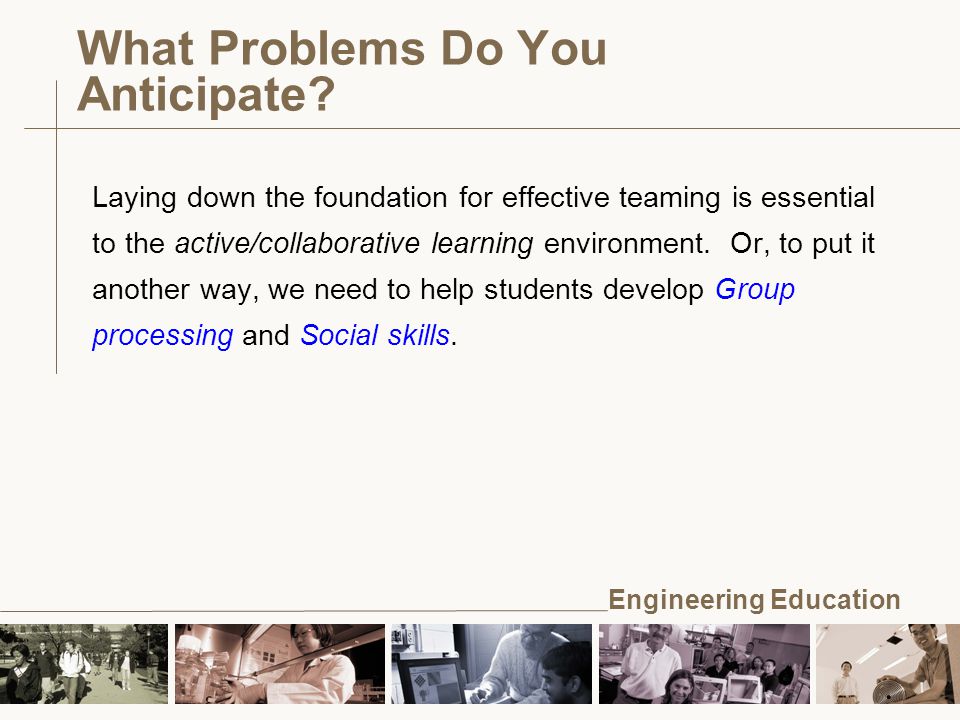 What Problems Do You Anticipate?

Laying down the foundation for effective teaming is essential to the active/collaborative learning environment. Or, to put it another way, we need to help students develop Group processing and Social skills.

Engineering Education